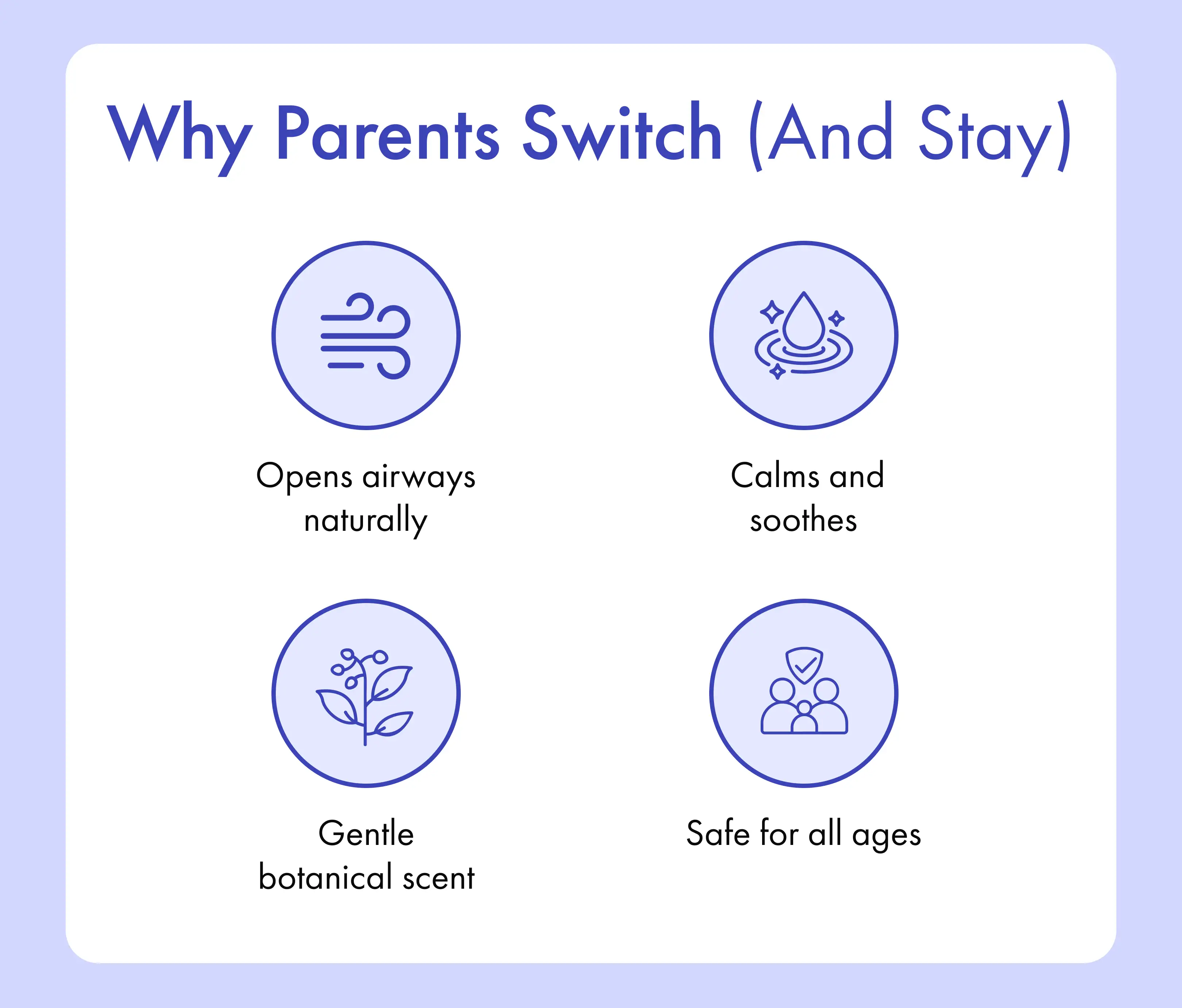 Why Parents Switch (And Stay)

Opens airways naturally

Calms and soothes

Gentle botanical scent

Safe for all ages